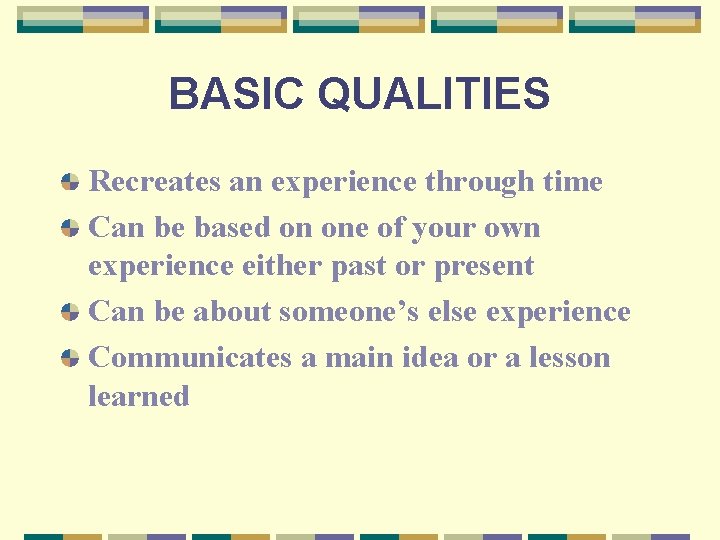 BASIC QUALITIES

Recreates an experience through time

Can be based on one of your own experience either past or present

Can be about someone's else experience

Communicates a main idea or a lesson learned